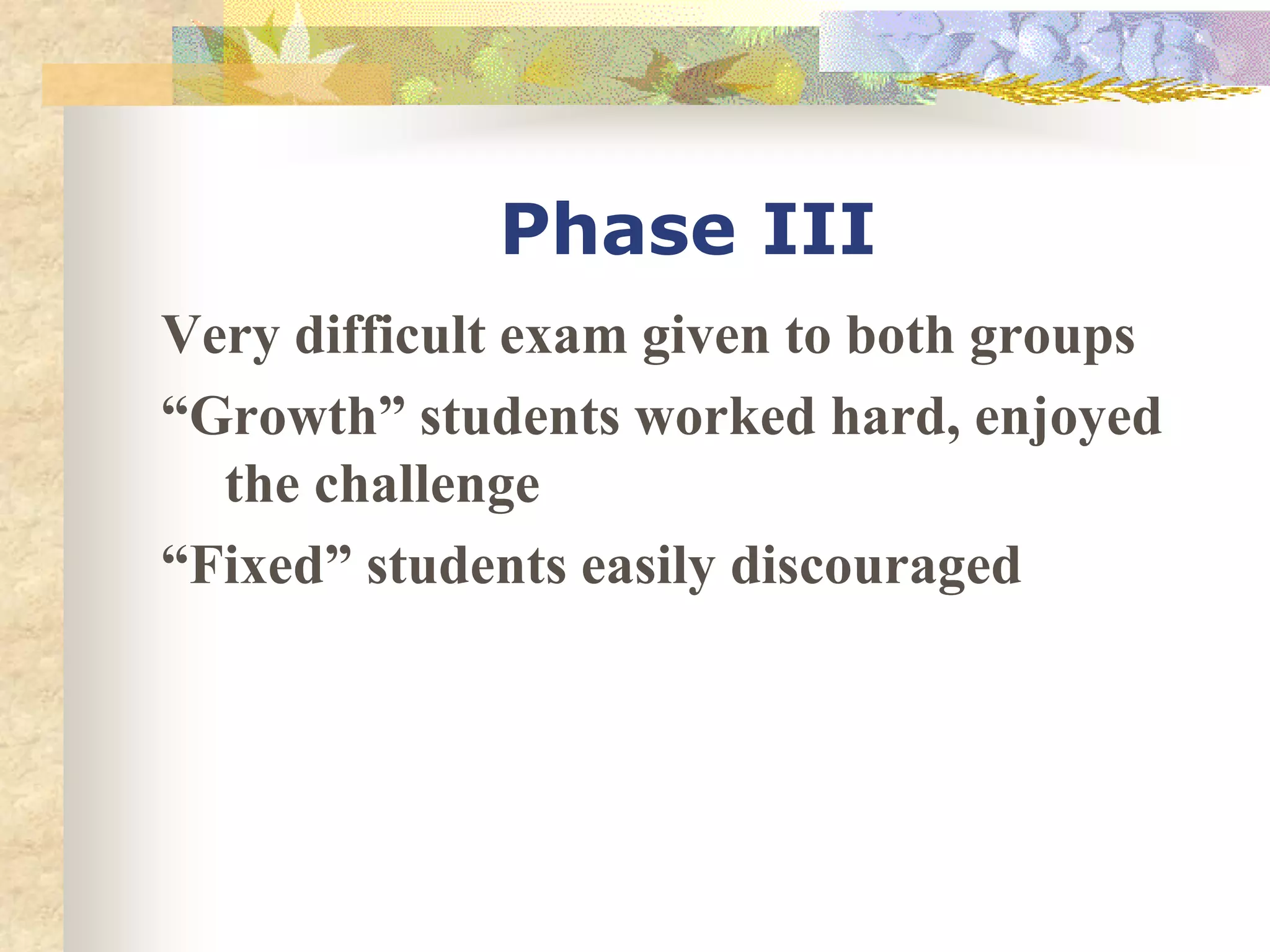 Phase III

Very difficult exam given to both groups

“Growth” students worked hard, enjoyed the challenge

“Fixed” students easily discouraged